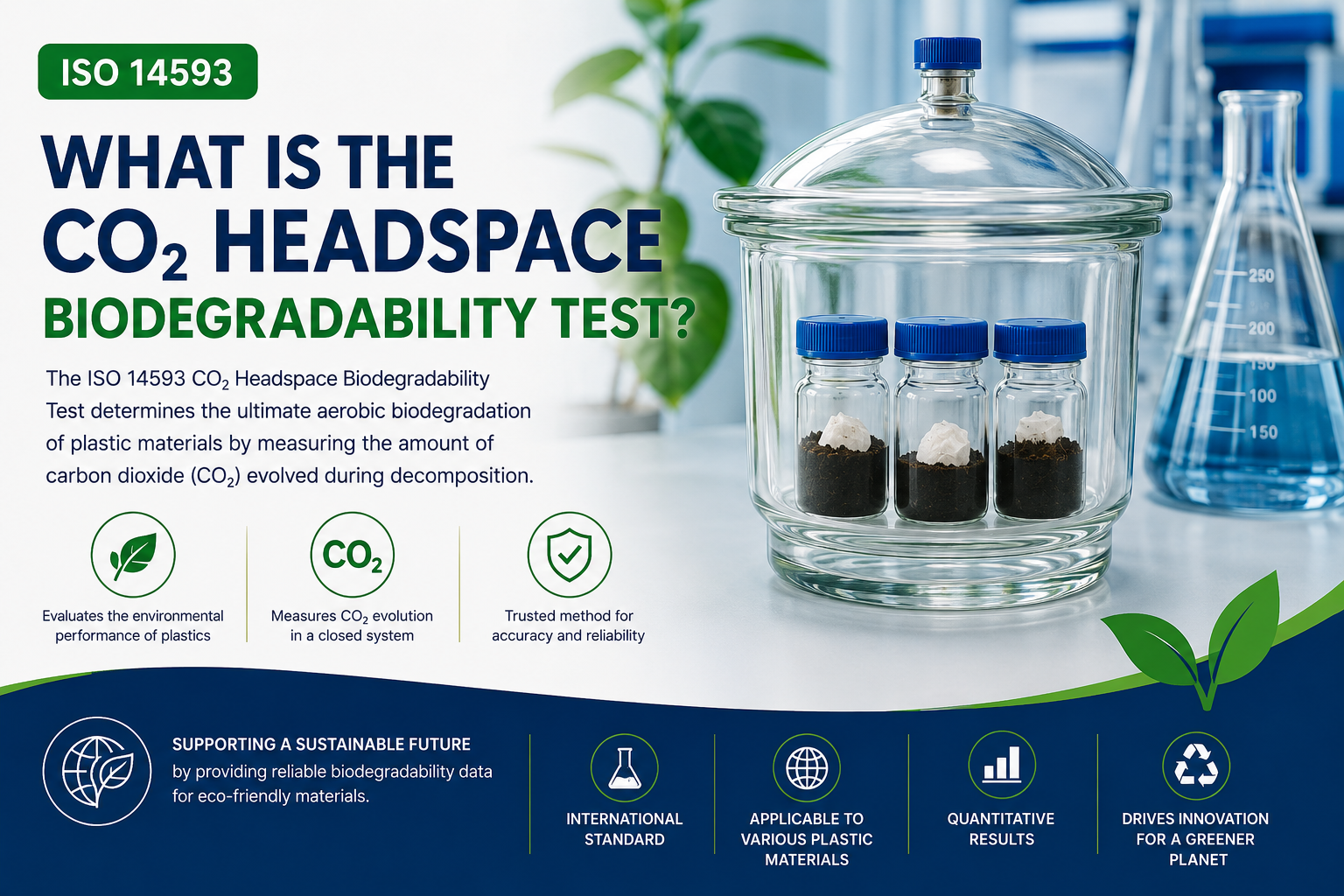 ISO 14593

WHAT IS THE $CO_2$ HEADSPACE BIODEGRADABILITY TEST?

The ISO 14593 $CO_2$ Headspace Biodegradability Test determines the ultimate aerobic biodegradation of plastic materials by measuring the amount of carbon dioxide ($CO_2$) evolved during decomposition.

Evaluates the environmental performance of plastics

$CO_2$

Measures $CO_2$ evolution in a closed system

Trusted method for accuracy and reliability

250
200
150
100
150

SUPPORTING A SUSTAINABLE FUTURE
by providing reliable biodegradability data for eco-friendly materials.

INTERNATIONAL STANDARD

APPLICABLE TO VARIOUS PLASTIC MATERIALS

QUANTITATIVE RESULTS

DRIVES INNOVATION FOR A GREENER PLANET